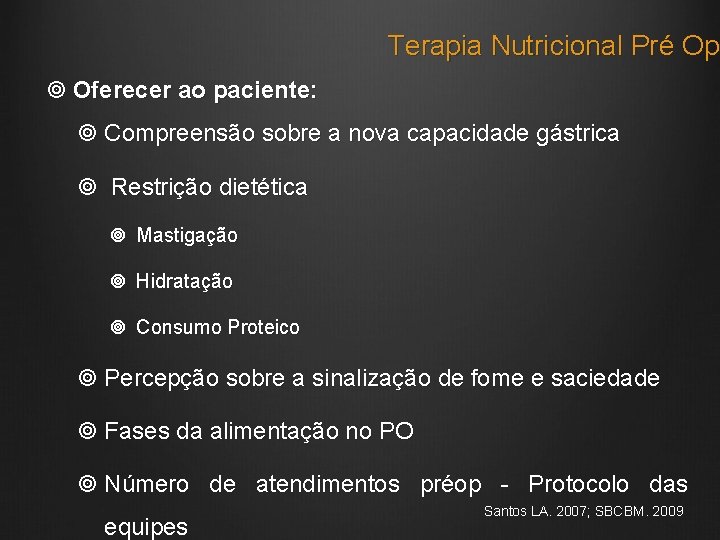 Terapia Nutricional Pré Op

Oferecer ao paciente:

Compreensão sobre a nova capacidade gástrica

Restrição dietética

Mastigação

Hidratação

Consumo Proteico

Percepção sobre a sinalização de fome e saciedade

Fases da alimentação no PO

Número de atendimentos préop - Protocolo das equipes

Santos LA. 2007; SBCBM. 2009